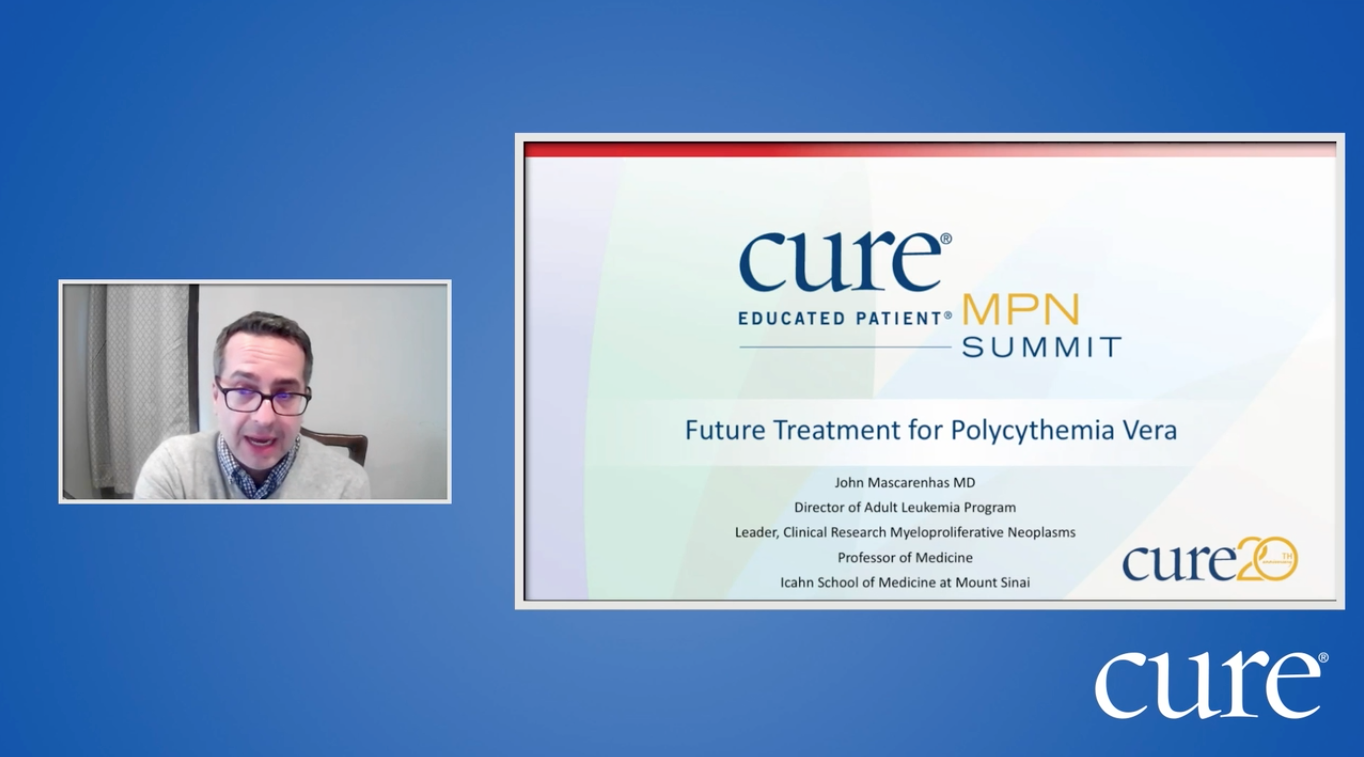 cure®
EDUCATED PATIENT® MPN SUMMIT

Future Treatment for Polycythemia Vera

John Mascarenhas MD
Director of Adult Leukemia Program
Leader, Clinical Research Myeloproliferative Neoplasms
Professor of Medicine
Icahn School of Medicine at Mount Sinai

cure20 TH

cure®